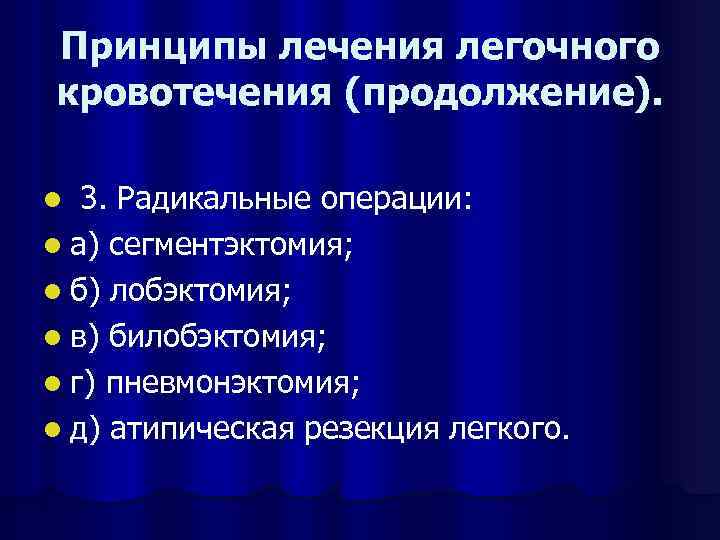 Принципы лечения легочного кровотечения (продолжение).

- 3. Радикальные операции:
- а) сегментэктомия;
- б) лобэктомия;
- в) билобэктомия;
- г) пневмонэктомия;
- д) атипическая резекция легкого.